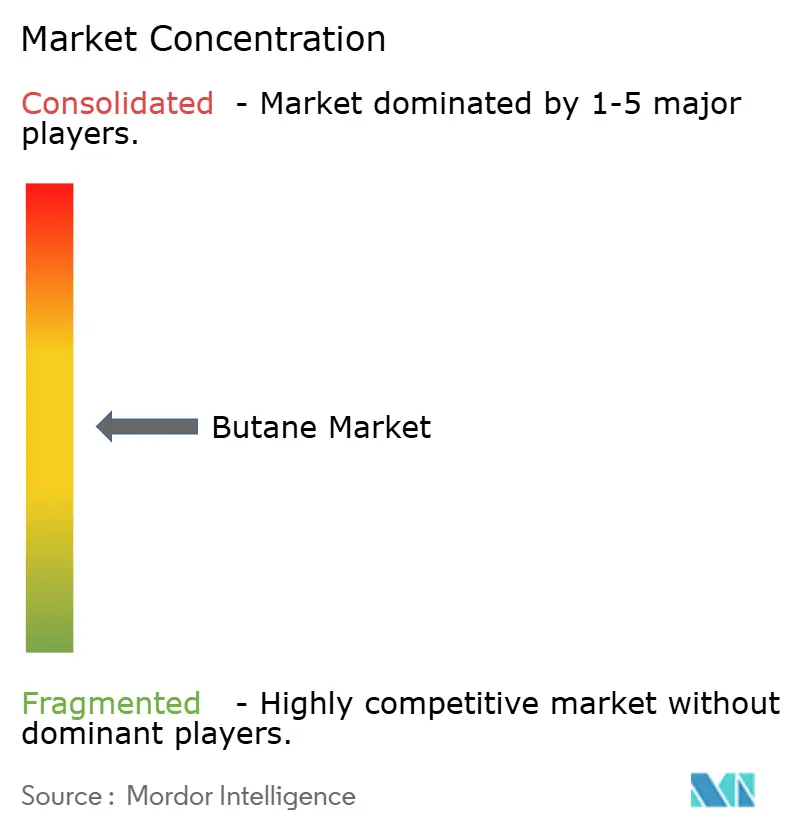 Market Concentration

Consolidated - Market dominated by 1-5 major players.

Butane Market

Fragmented - Highly competitive market without dominant players.

Source : Mordor Intelligence